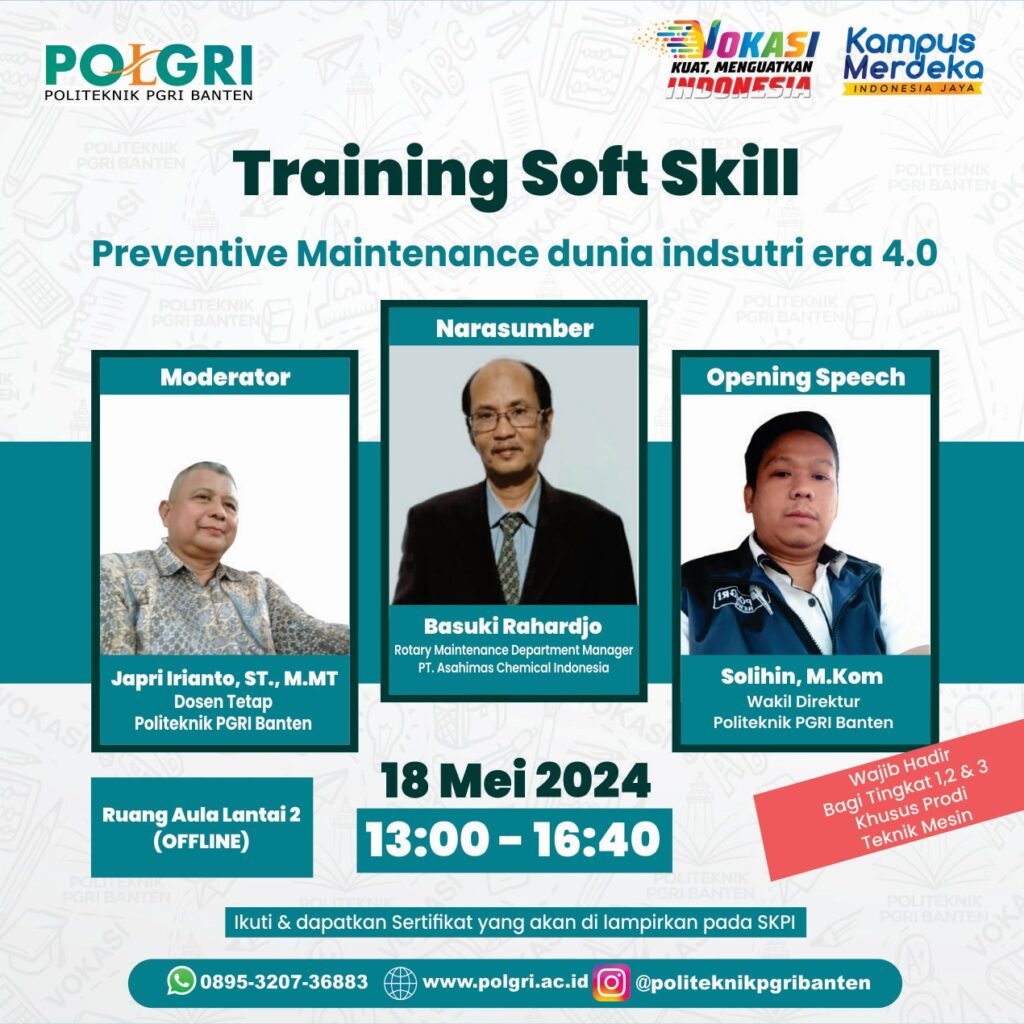 POLGRI
POLITEKNIK PGRI BANTEN

VOKASI
KUAT, MENGUATKAN
INDONESIA

Kampus Merdeka
INDONESIA JAYA

Training Soft Skill

Preventive Maintenance dunia indsutri era 4.0

Moderator

Japri Irianto, ST., M.MT
Dosen Tetap
Politeknik PGRI Banten

Narasumber

Basuki Rahardjo
Rotary Maintenance Department Manager
PT. Asahimas Chemical Indonesia

Opening Speech

Solihin, M.Kom
Wakil Direktur
Politeknik PGRI Banten

Ruang Aula Lantai 2
(OFFLINE)

18 Mei 2024
13:00 - 16:40

Wajib Hadir
Bagi Tingkat 1,2 & 3
Khusus Prodi
Teknik Mesin

Ikuti & dapatkan Sertifikat yang akan di lampirkan pada SKPI

0895-3207-36883
www.polgri.ac.id
@politeknikpgribanten